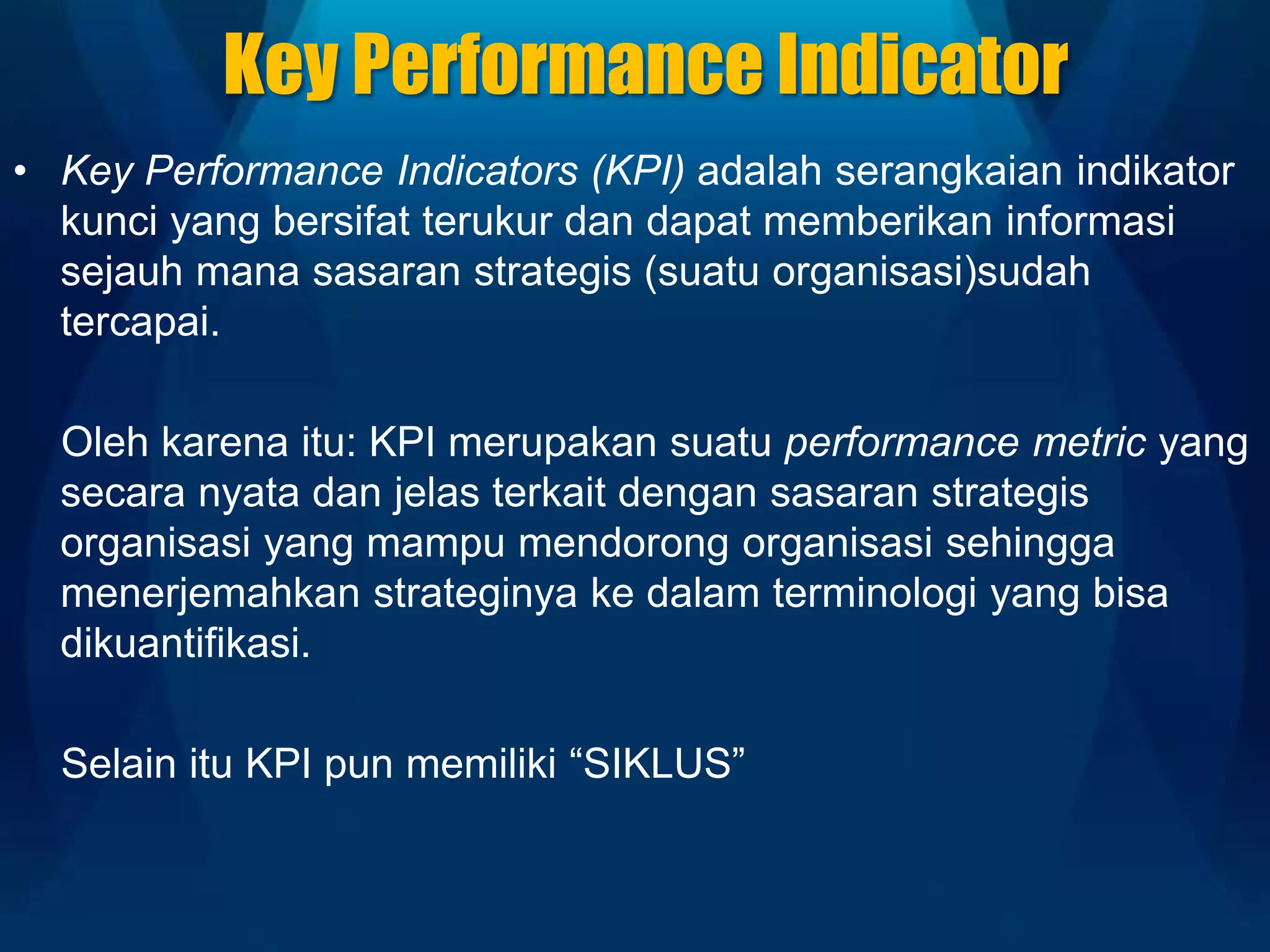 Key Performance Indicator

• Key Performance Indicators (KPI) adalah serangkaian indikator kunci yang bersifat terukur dan dapat memberikan informasi sejauh mana sasaran strategis (suatu organisasi)sudah tercapai.

Oleh karena itu: KPI merupakan suatu performance metric yang secara nyata dan jelas terkait dengan sasaran strategis organisasi yang mampu mendorong organisasi sehingga menerjemahkan strateginya ke dalam terminologi yang bisa dikuantifikasi.

Selain itu KPI pun memiliki “SIKLUS”